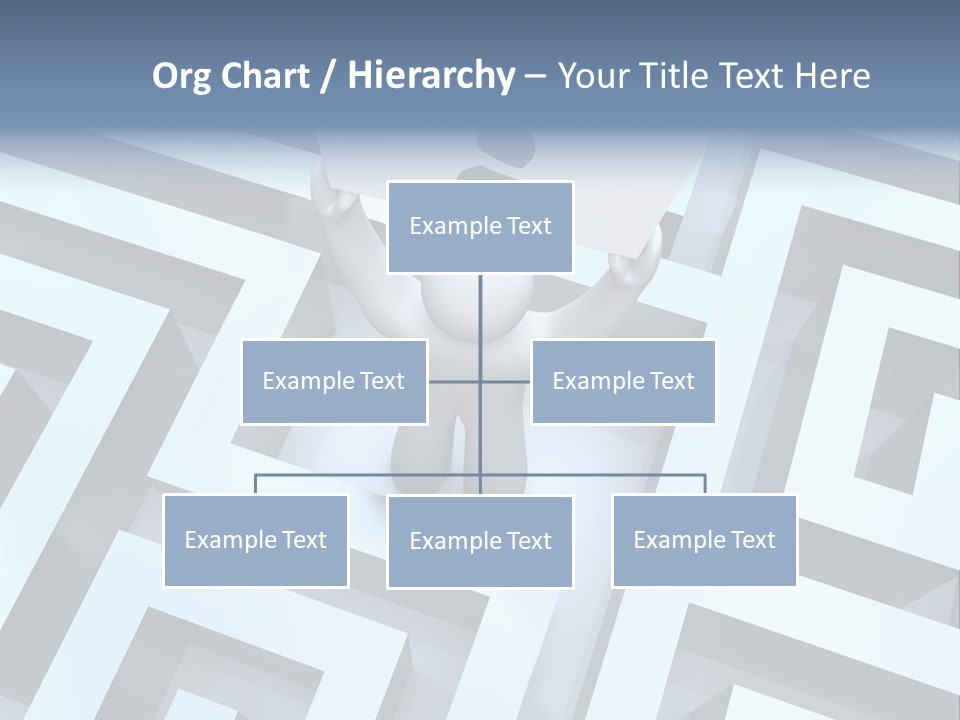 Org Chart / Hierarchy – Your Title Text Here

Example Text

Example Text

Example Text

Example Text

Example Text

Example Text